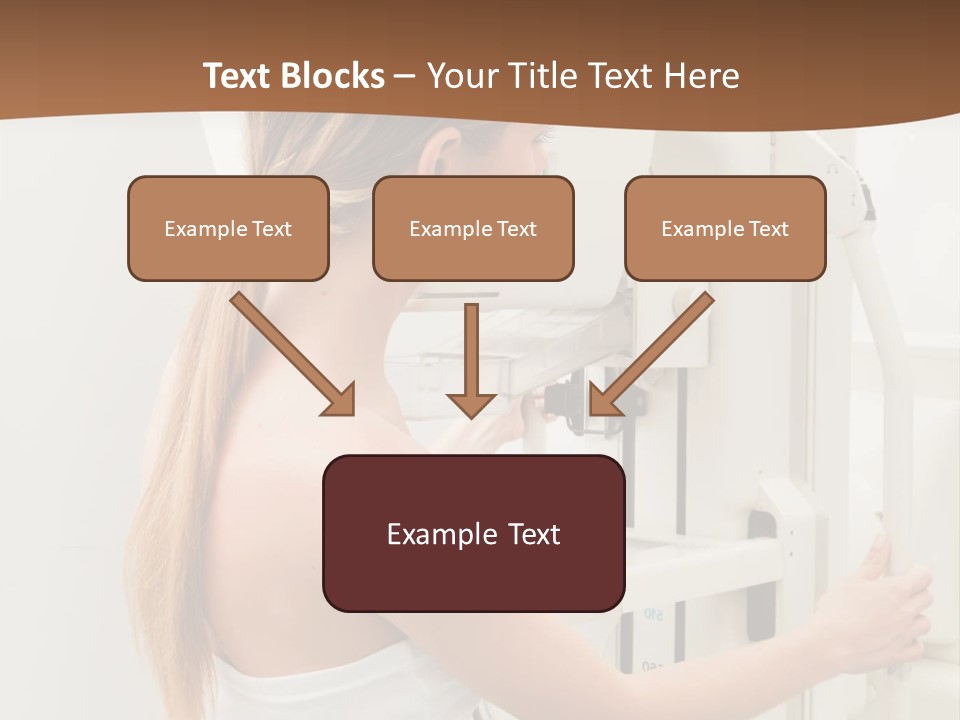 Text Blocks – Your Title Text Here

Example Text

Example Text

Example Text

Example Text